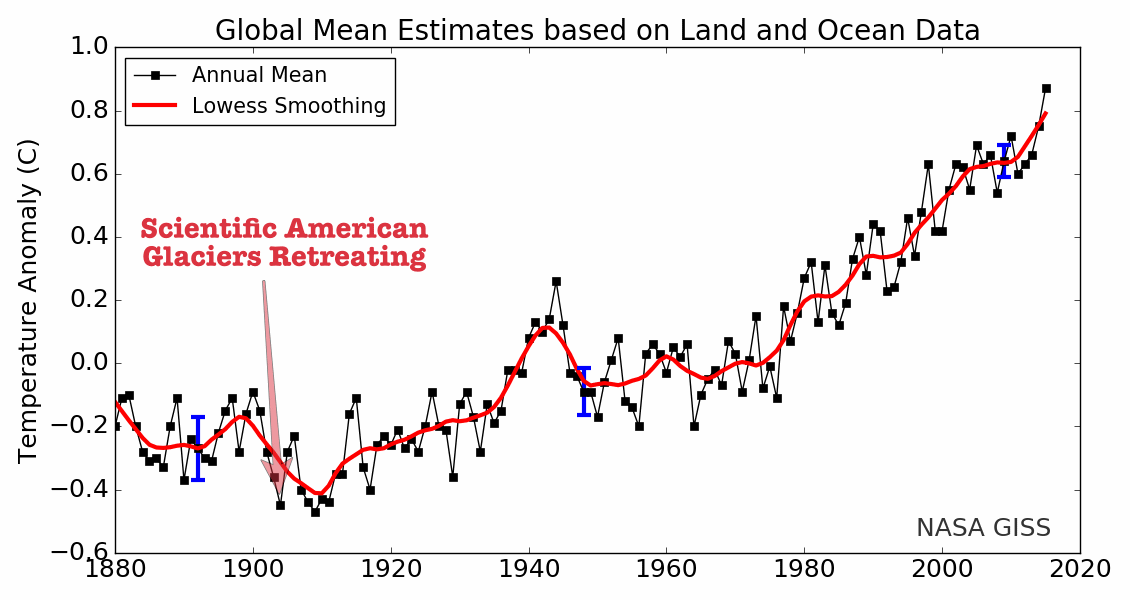 Global Mean Estimates based on Land and Ocean Data

Annual Mean
Lowess Smoothing

Scientific American
Glaciers Retreating

Temperature Anomaly (C)

1.0
0.8
0.6
0.4
0.2
0.0
−0.2
−0.4
−0.6

1880 1900 1920 1940 1960 1980 2000 2020

NASA GISS